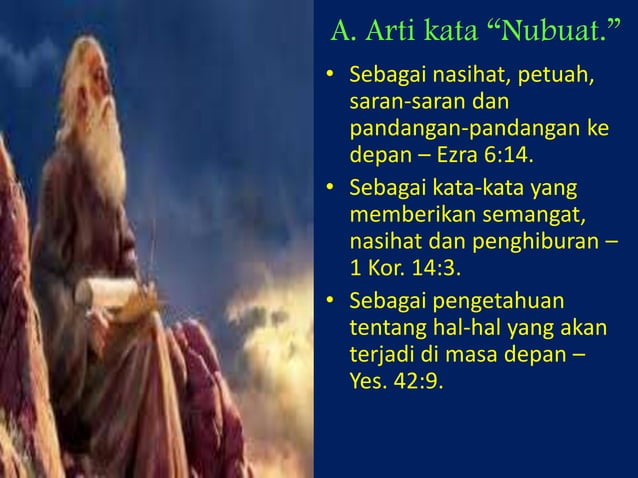 A. Arti kata “Nubuat.”

• Sebagai nasihat, petuah, saran-saran dan pandangan-pandangan ke depan – Ezra 6:14.

• Sebagai kata-kata yang memberikan semangat, nasihat dan penghiburan – 1 Kor. 14:3.

• Sebagai pengetahuan tentang hal-hal yang akan terjadi di masa depan – Yes. 42:9.